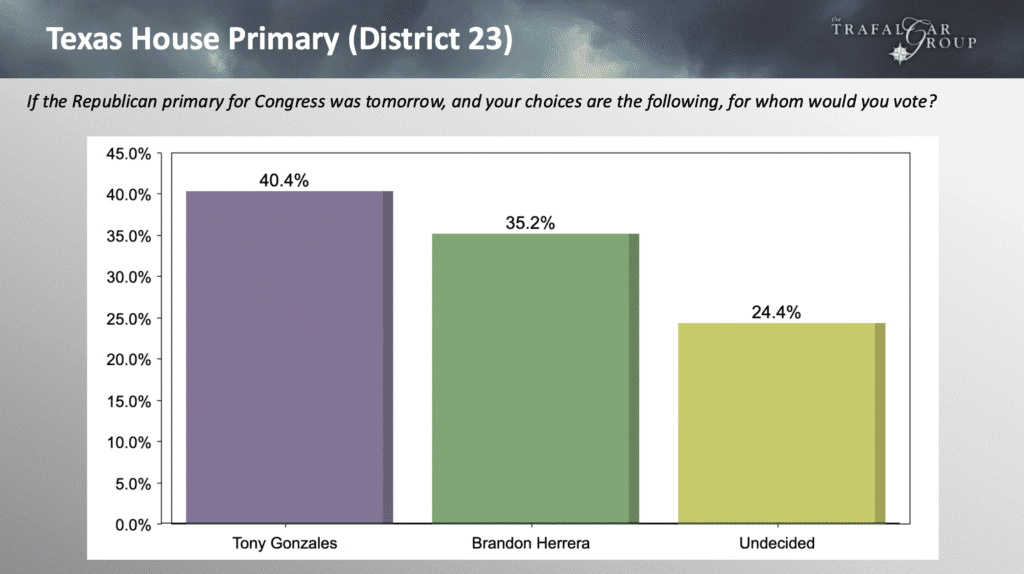 Texas House Primary (District 23)

the TRAFALGAR GROUP

If the Republican primary for Congress was tomorrow, and your choices are the following, for whom would you vote?

45.0%
40.0%
35.0%
30.0%
25.0%
20.0%
15.0%
10.0%
5.0%
0.0%

40.4%
35.2%
24.4%

Tony Gonzales
Brandon Herrera
Undecided